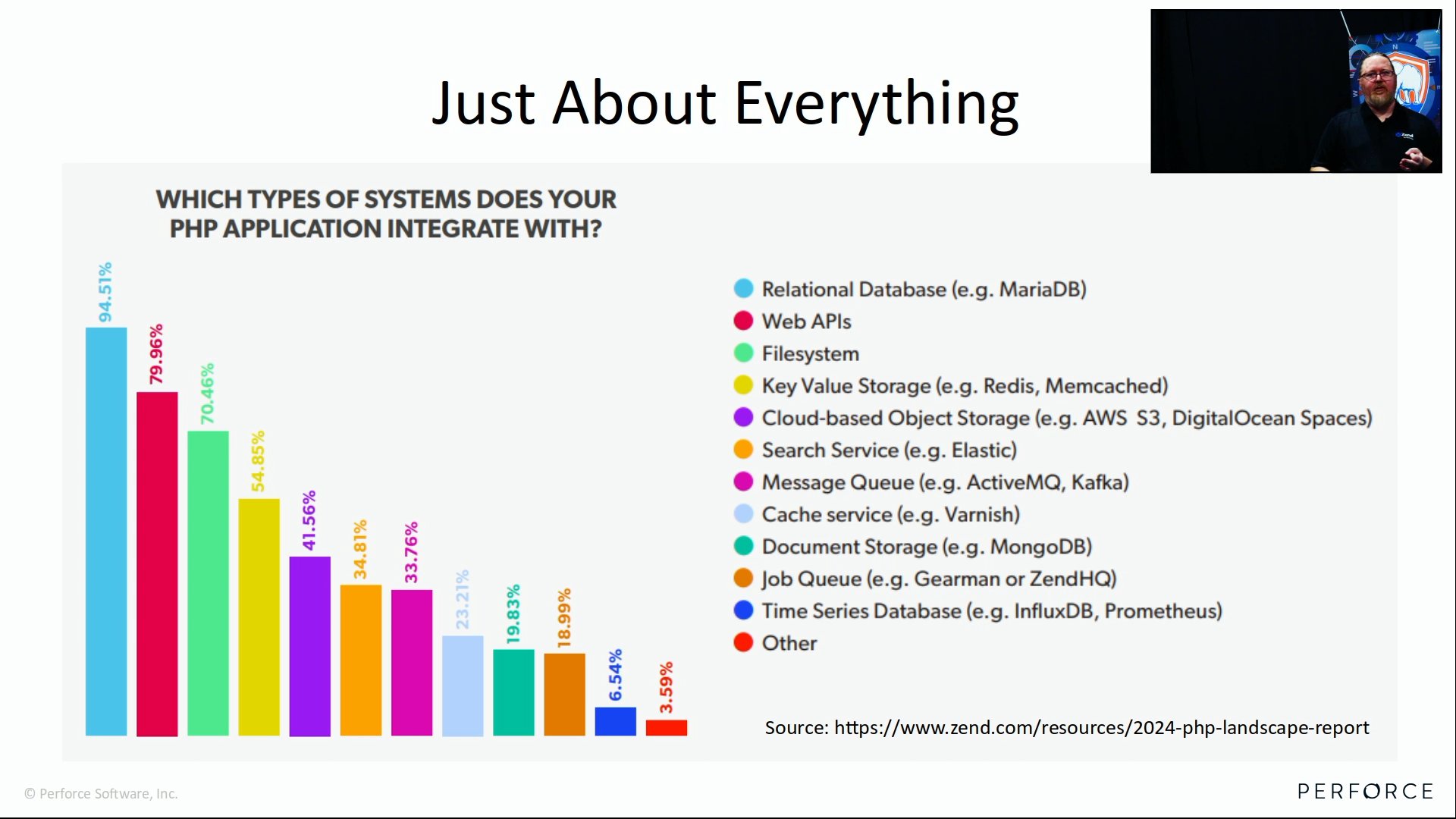 Just About Everything

WHICH TYPES OF SYSTEMS DOES YOUR PHP APPLICATION INTEGRATE WITH?

94.51%
79.96%
70.46%
54.85%
41.56%
34.81%
33.76%
23.21%
19.83%
18.99%
6.54%
3.59%

Relational Database (e.g. MariaDB)
Web APIs
Filesystem
Key Value Storage (e.g. Redis, Memcached)
Cloud-based Object Storage (e.g. AWS S3, DigitalOcean Spaces)
Search Service (e.g. Elastic)
Message Queue (e.g. ActiveMQ, Kafka)
Cache service (e.g. Varnish)
Document Storage (e.g. MongoDB)
Job Queue (e.g. Gearman or ZendHQ)
Time Series Database (e.g. InfluxDB, Prometheus)
Other

Source: https://www.zend.com/resources/2024-php-landscape-report

© Perforce Software, Inc.

PERFORCE